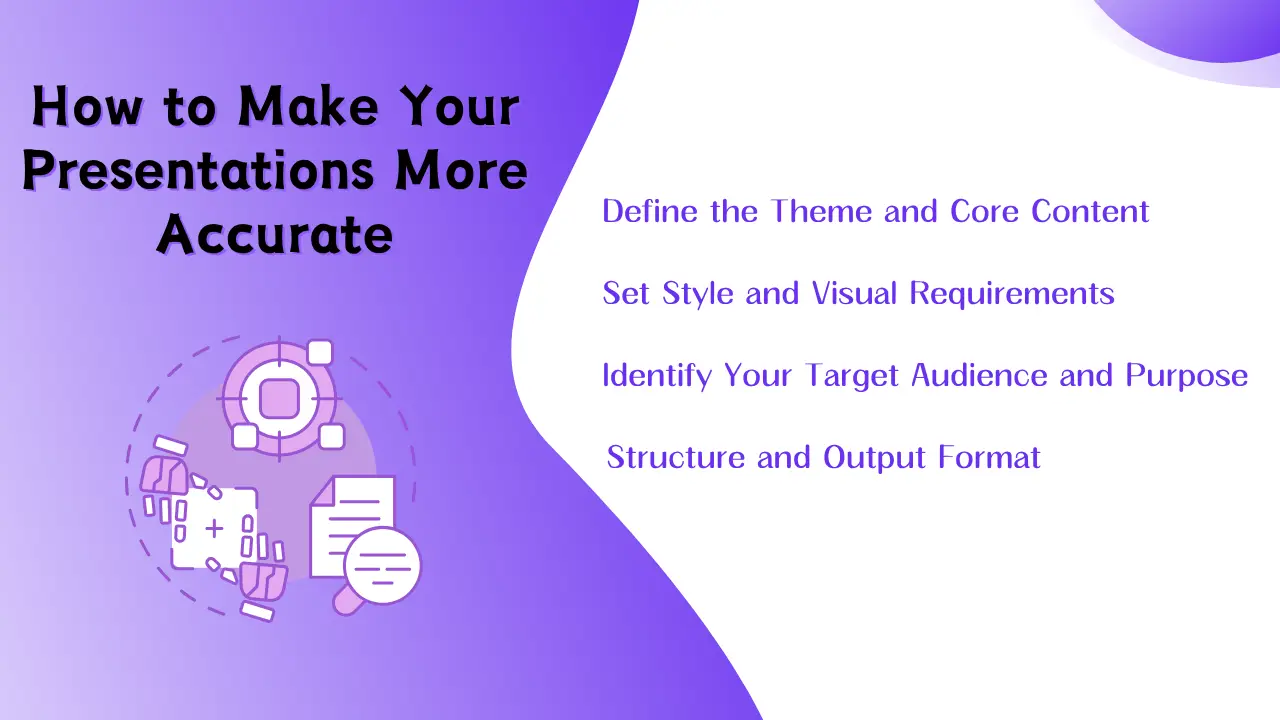 How to Make Your Presentations More Accurate

Define the Theme and Core Content

Set Style and Visual Requirements

Identify Your Target Audience and Purpose

Structure and Output Format